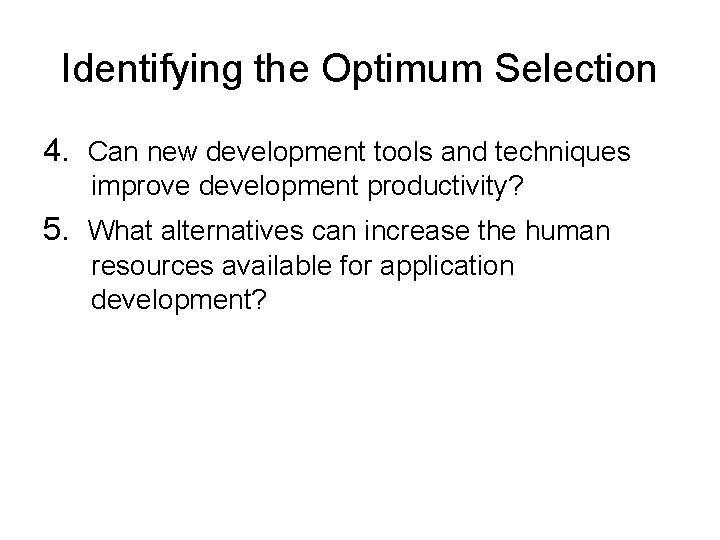 Identifying the Optimum Selection

4. Can new development tools and techniques improve development productivity?

5. What alternatives can increase the human resources available for application development?